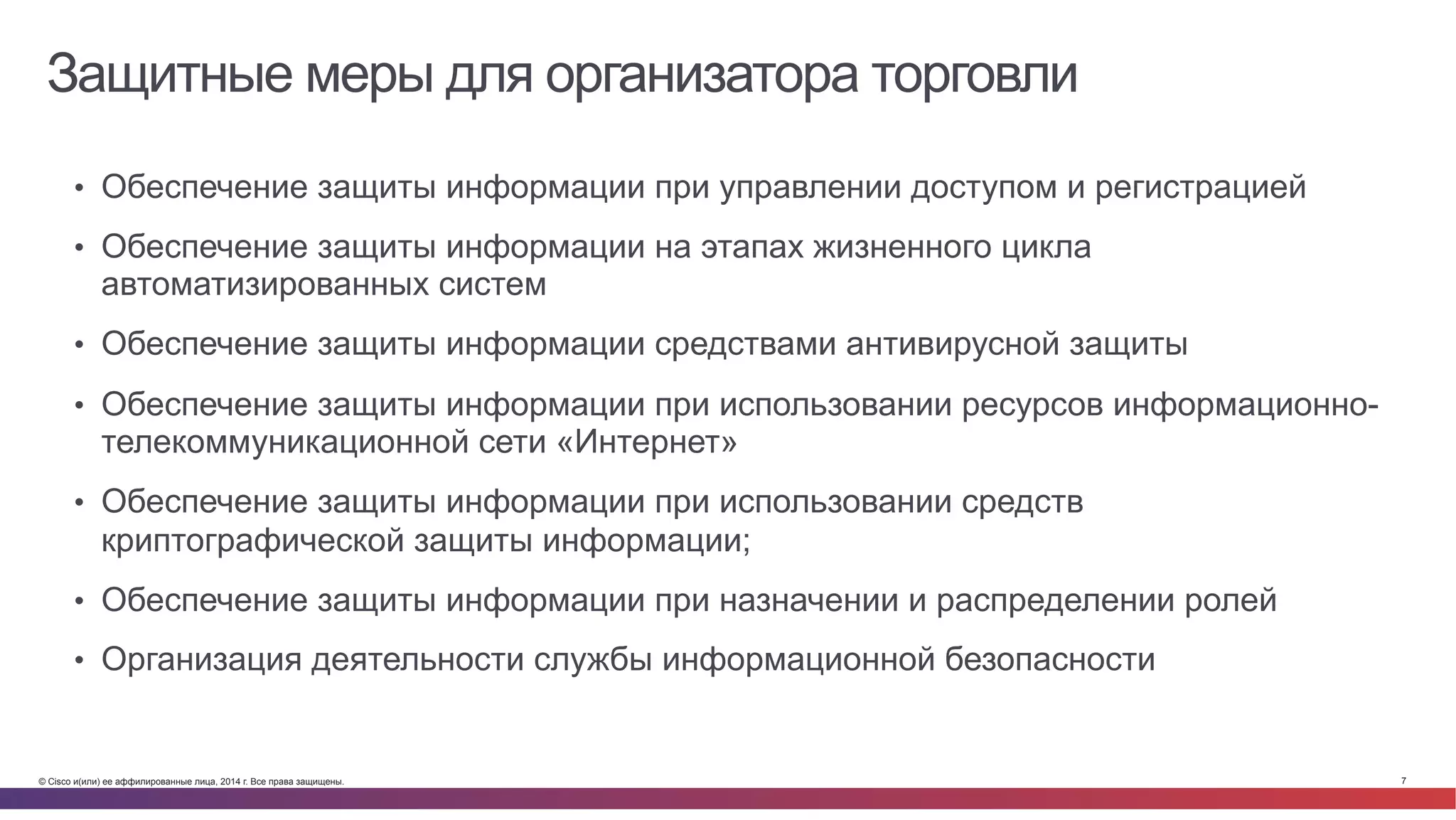 Защитные меры для организатора торговли

• Обеспечение защиты информации при управлении доступом и регистрацией

• Обеспечение защиты информации на этапах жизненного цикла автоматизированных систем

• Обеспечение защиты информации средствами антивирусной защиты

• Обеспечение защиты информации при использовании ресурсов информационно-телекоммуникационной сети «Интернет»

• Обеспечение защиты информации при использовании средств криптографической защиты информации;

• Обеспечение защиты информации при назначении и распределении ролей

• Организация деятельности службы информационной безопасности

© Cisco и(или) ее аффилированные лица, 2014 г. Все права защищены.

7